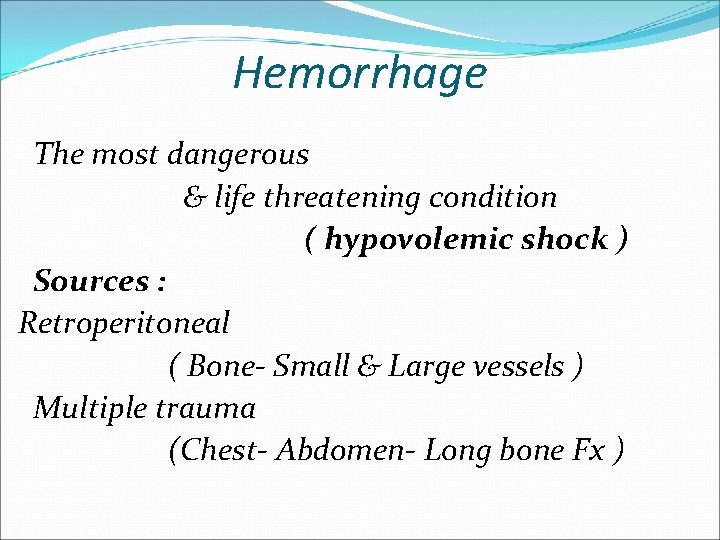 Hemorrhage

The most dangerous
& life threatening condition
( hypovolemic shock )

Sources :
Retroperitoneal
( Bone- Small & Large vessels )
Multiple trauma
(Chest- Abdomen- Long bone Fx )